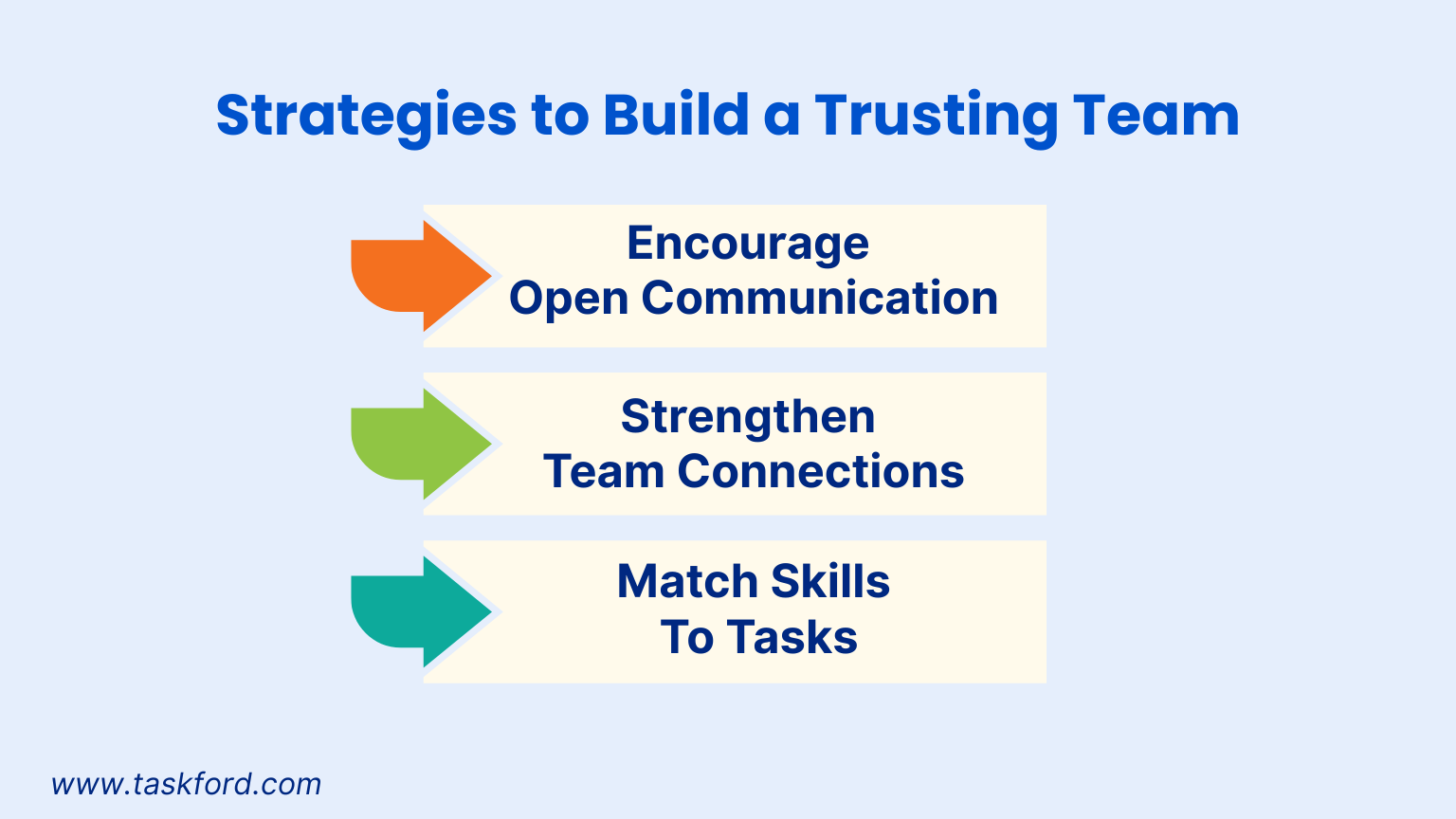 Strategies to Build a Trusting Team

Encourage
Open Communication

Strengthen
Team Connections

Match Skills
To Tasks

www.taskford.com